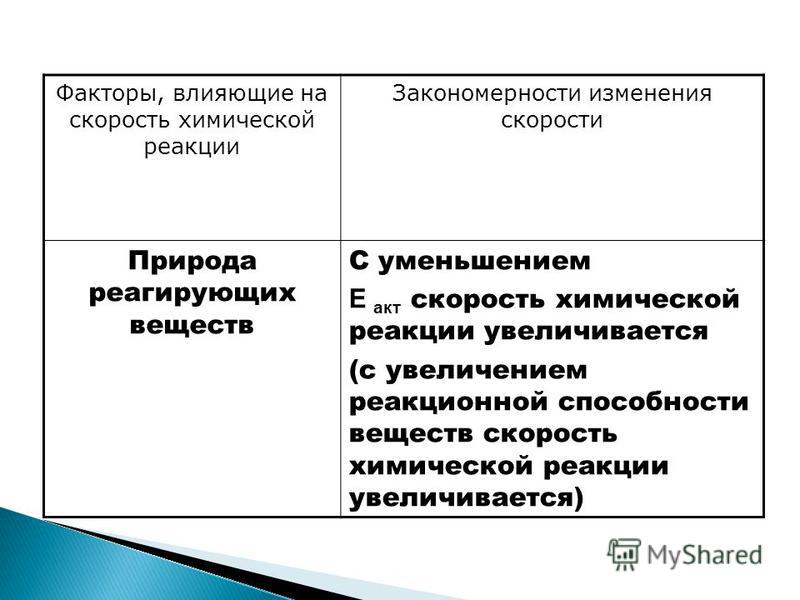 | Факторы, влияющие на скорость химической реакции | Закономерности изменения скорости |
|---|---|
| **Природа реагирующих веществ** | **С уменьшением $E_{акт}$ скорость химической реакции увеличивается (с увеличением реакционной способности веществ скорость химической реакции увеличивается)** |

MyShared